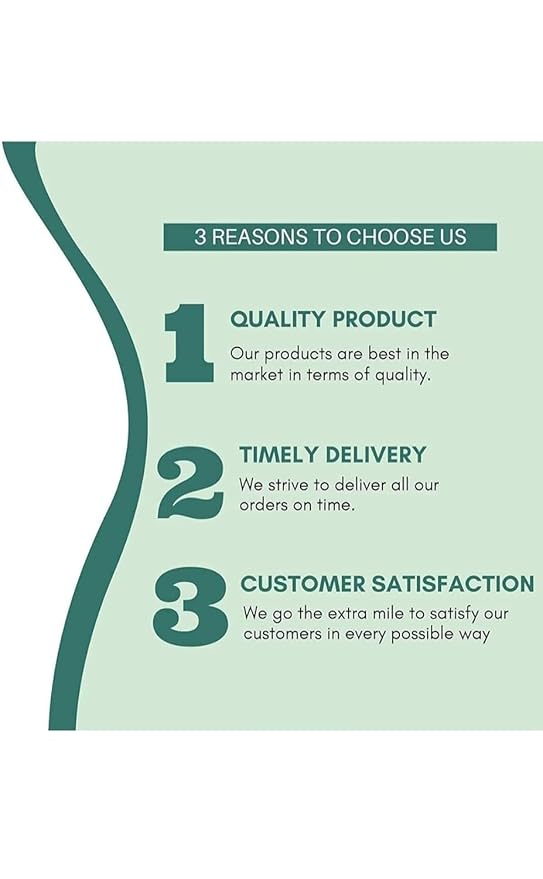 3 REASONS TO CHOOSE US

1

QUALITY PRODUCT

Our products are best in the market in terms of quality.

2

TIMELY DELIVERY

We strive to deliver all our orders on time.

3

CUSTOMER SATISFACTION

We go the extra mile to satisfy our customers in every possible way